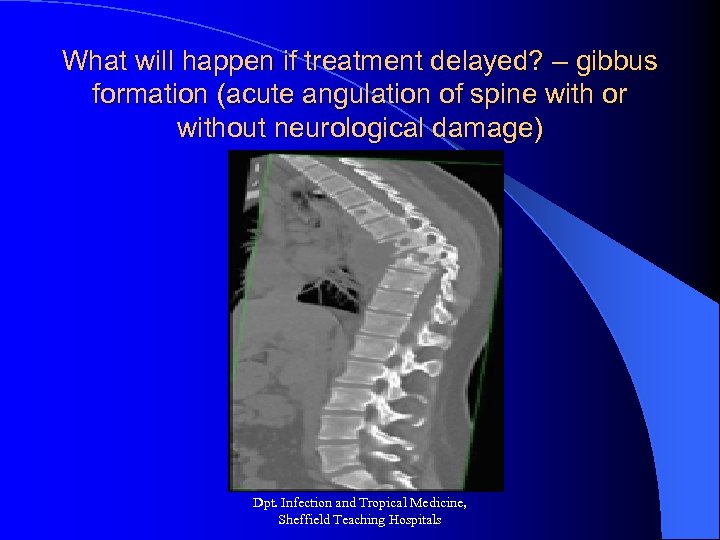 What will happen if treatment delayed? – gibbus formation (acute angulation of spine with or without neurological damage)

Dpt. Infection and Tropical Medicine, Sheffield Teaching Hospitals